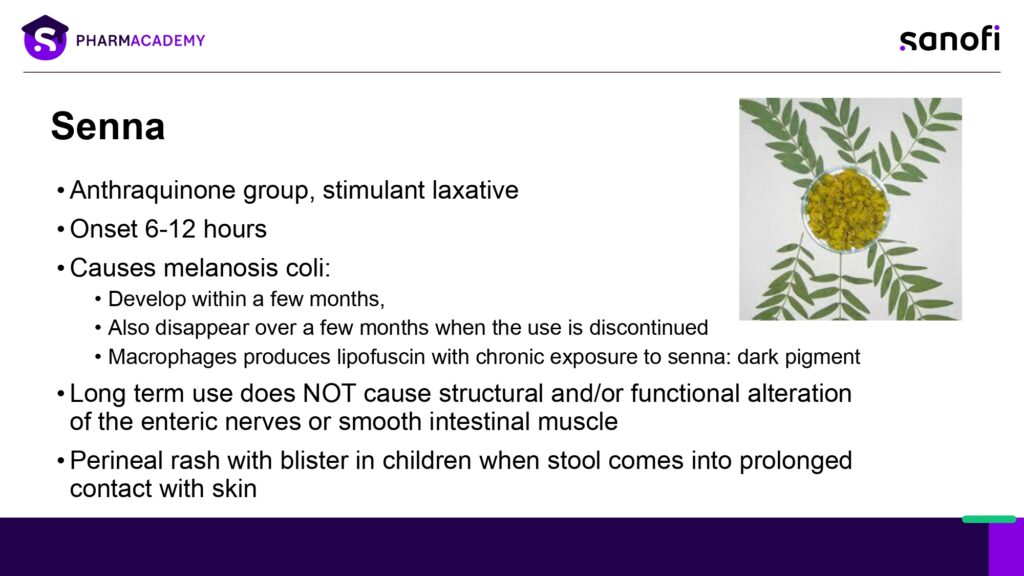 PHARMACADEMY

sanofi

Senna

• Anthraquinone group, stimulant laxative
• Onset 6-12 hours
• Causes melanosis coli:
  • Develop within a few months,
  • Also disappear over a few months when the use is discontinued
  • Macrophages produces lipofuscin with chronic exposure to senna: dark pigment
• Long term use does NOT cause structural and/or functional alteration of the enteric nerves or smooth intestinal muscle
• Perineal rash with blister in children when stool comes into prolonged contact with skin